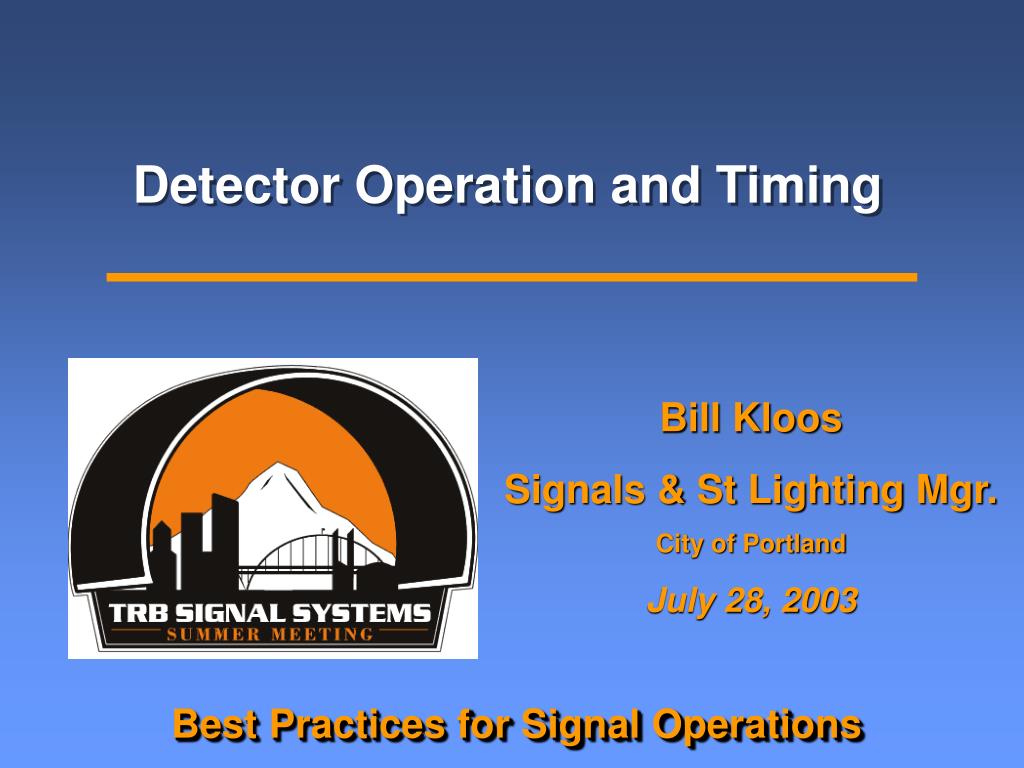 Detector Operation and Timing

TRB SIGNAL SYSTEMS
SUMMER MEETING

Bill Kloos

Signals & St Lighting Mgr.

City of Portland

July 28, 2003

Best Practices for Signal Operations